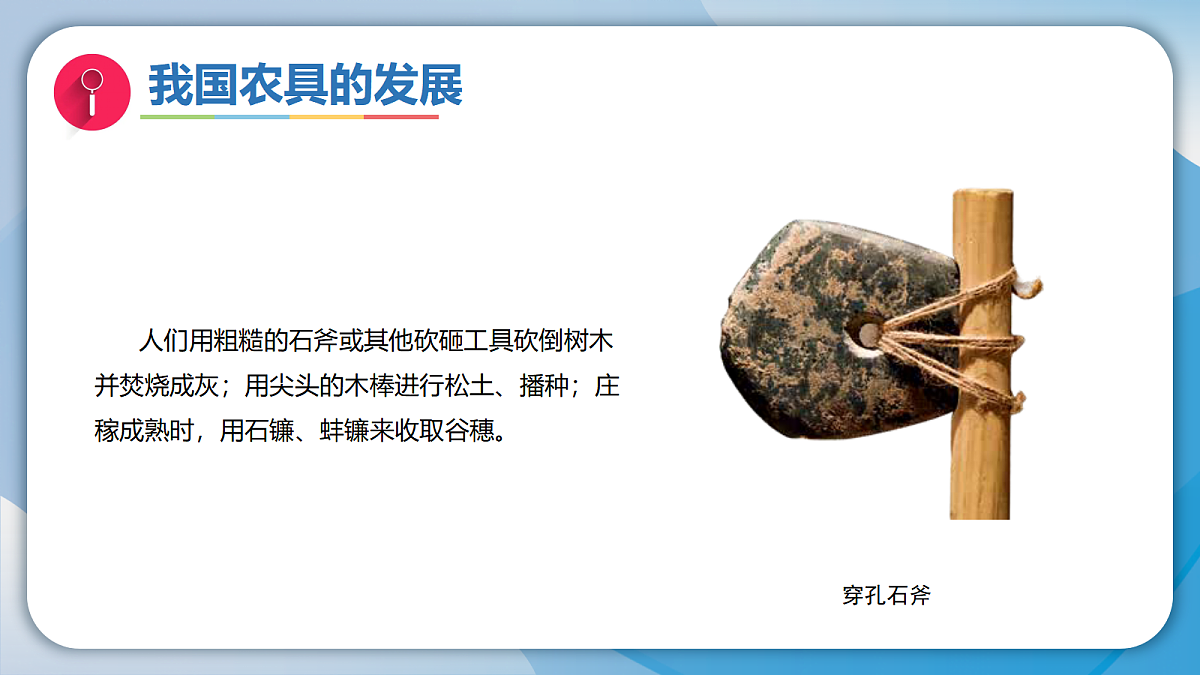 我国农具的发展

人们用粗糙的石斧或其他砍砸工具砍倒树木并焚烧成灰；用尖头的木棒进行松土、播种；庄稼成熟时，用石镰、蚌镰来收取谷穗。

穿孔石斧